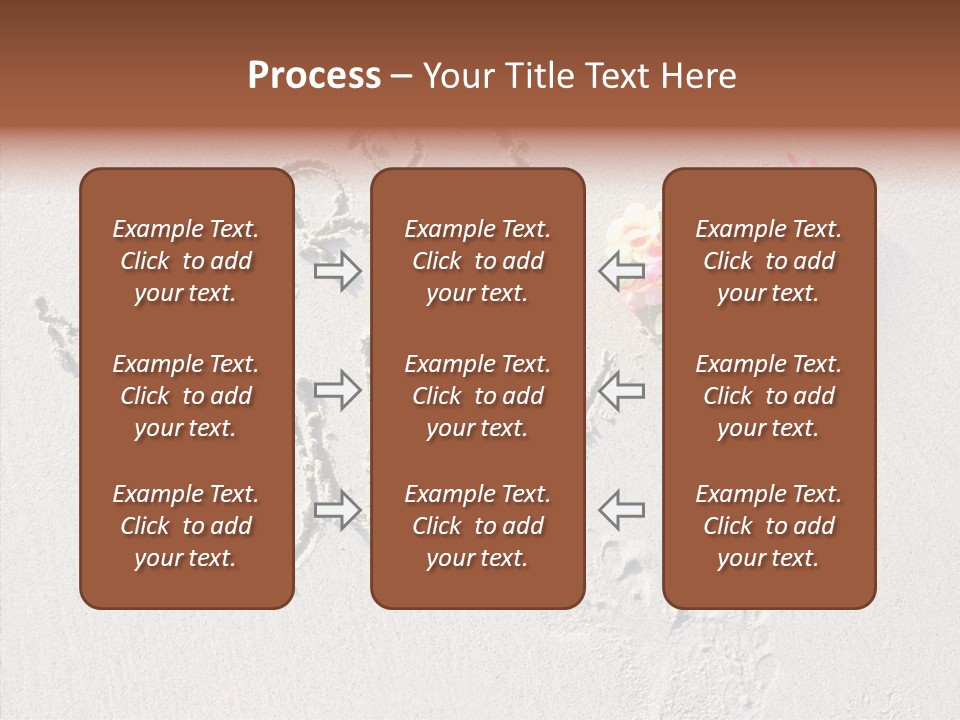 Process – Your Title Text Here

Example Text. Click to add your text.

Example Text. Click to add your text.

Example Text. Click to add your text.

Example Text. Click to add your text.

Example Text. Click to add your text.

Example Text. Click to add your text.

Example Text. Click to add your text.

Example Text. Click to add your text.

Example Text. Click to add your text.